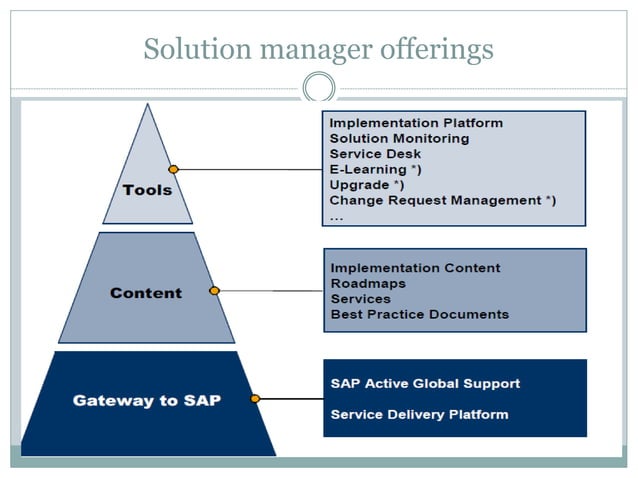 Solution manager offerings

Tools

Implementation Platform
Solution Monitoring
Service Desk
E-Learning *)
Upgrade *)
Change Request Management *)
...

Content

Implementation Content
Roadmaps
Services
Best Practice Documents

Gateway to SAP

SAP Active Global Support

Service Delivery Platform